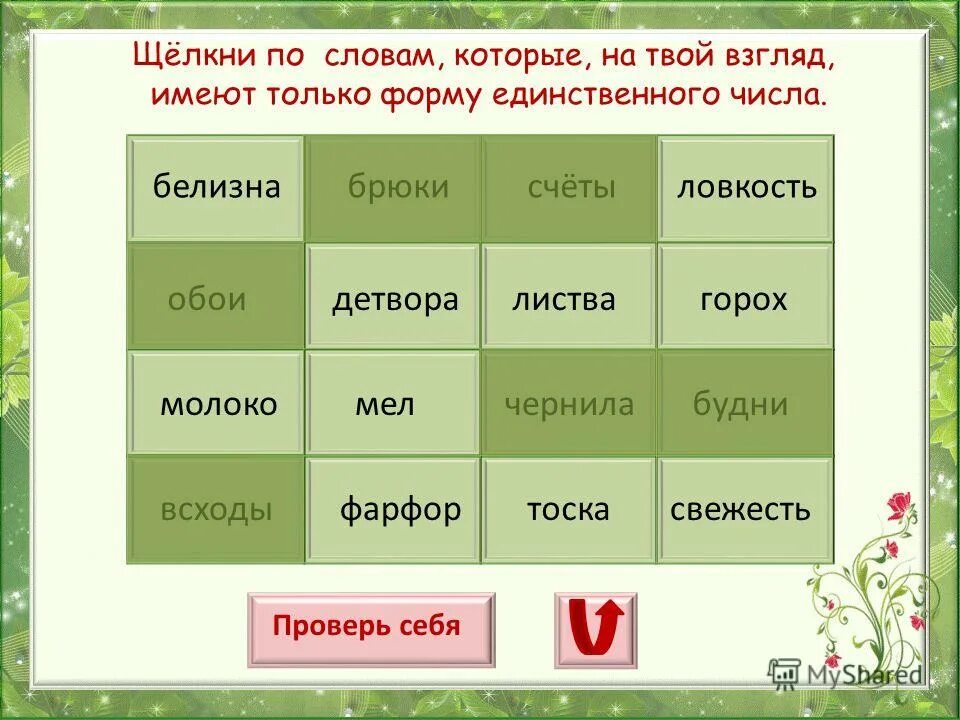 Щёлкни по словам, которые, на твой взгляд, имеют только форму единственного числа.

| белизна | брюки | счёты | ловкость |
|---|---|---|---|
| обои | детвора | листва | горох |
| молоко | мел | чернила | будни |
| всходы | фарфор | тоска | свежесть |

Проверь себя

MyShared